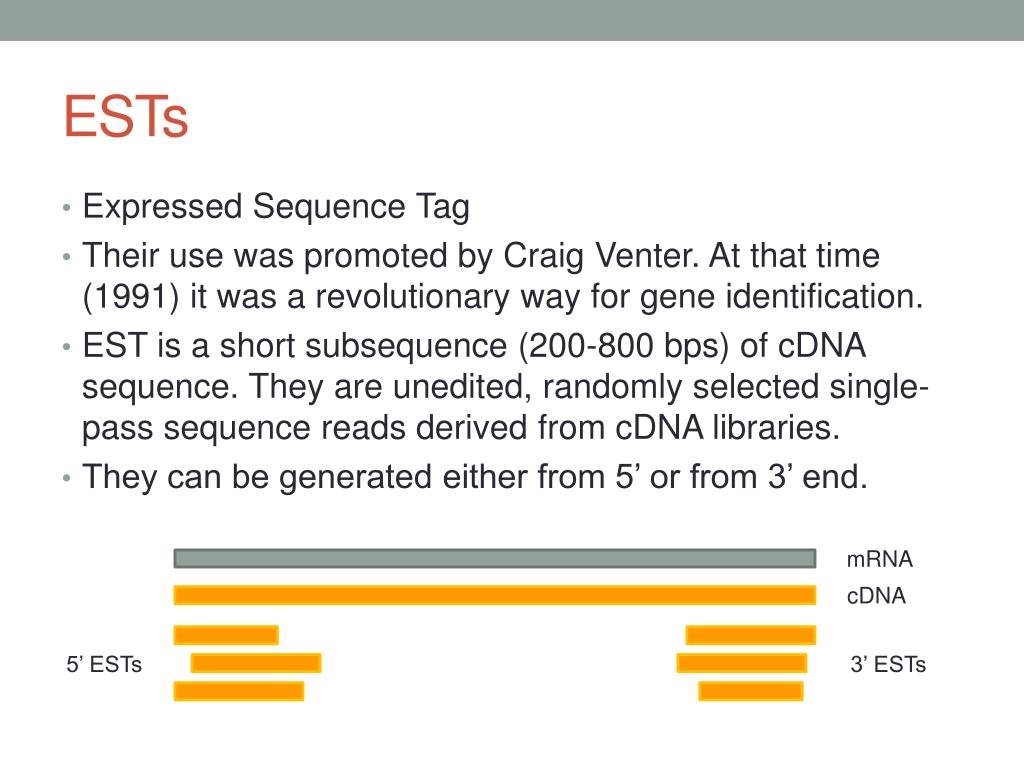 ESTs

• Expressed Sequence Tag
• Their use was promoted by Craig Venter. At that time (1991) it was a revolutionary way for gene identification.
• EST is a short subsequence (200-800 bps) of cDNA sequence. They are unedited, randomly selected single-pass sequence reads derived from cDNA libraries.
• They can be generated either from 5’ or from 3’ end.

mRNA
cDNA
5’ ESTs
3’ ESTs